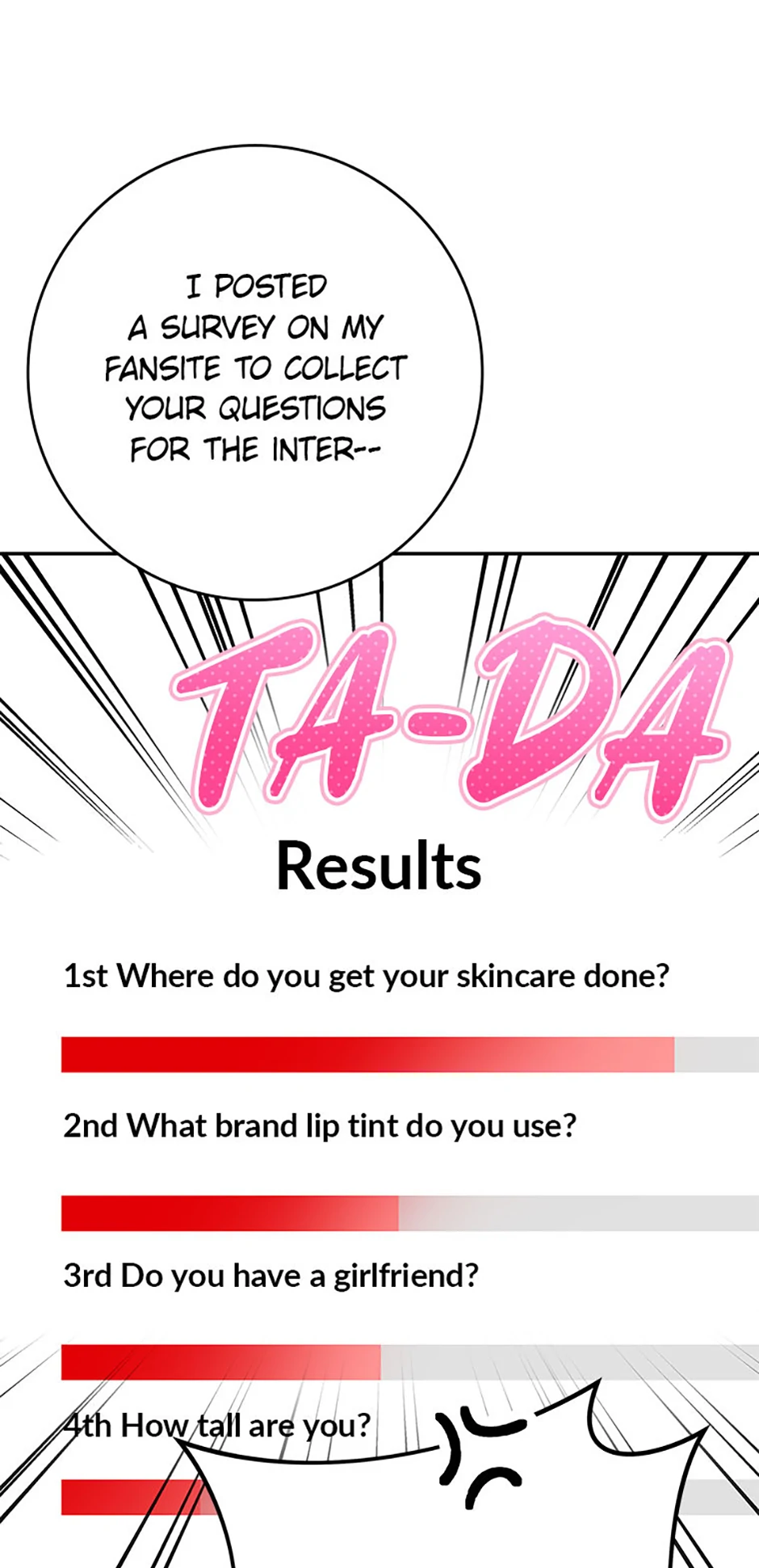 I POSTED A SURVEY ON MY FANSITE TO COLLECT YOUR QUESTIONS FOR THE INTER--

TA-DA

Results

1st Where do you get your skincare done?

2nd What brand lip tint do you use?

3rd Do you have a girlfriend?

4th How tall are you?